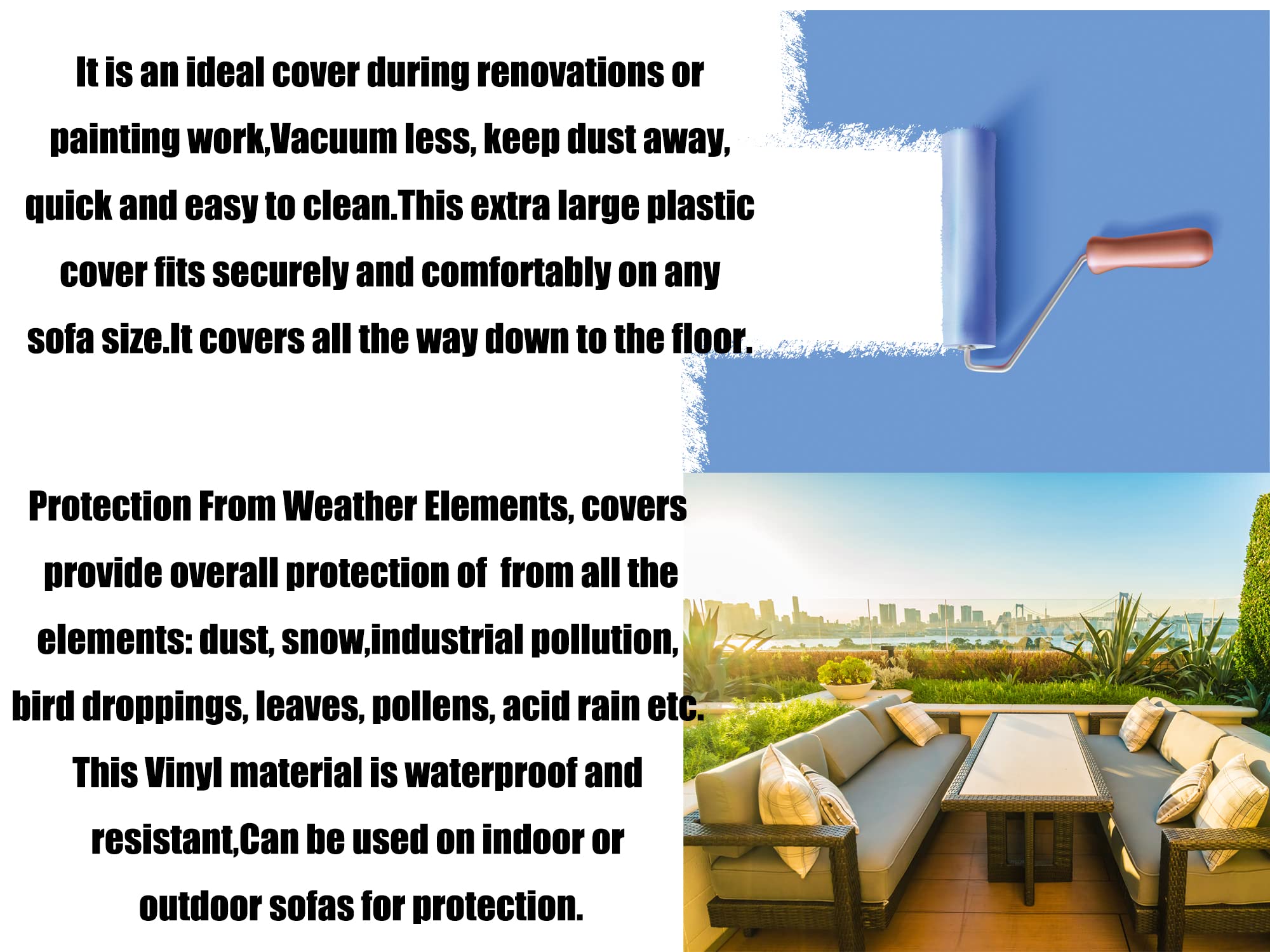 It is an ideal cover during renovations or painting work,Vacuum less, keep dust away, quick and easy to clean.This extra large plastic cover fits securely and comfortably on any sofa size.It covers all the way down to the floor.

Protection From Weather Elements, covers provide overall protection of  from all the elements: dust, snow,industrial pollution, bird droppings, leaves, pollens, acid rain etc. This Vinyl material is waterproof and resistant,Can be used on indoor or outdoor sofas for protection.